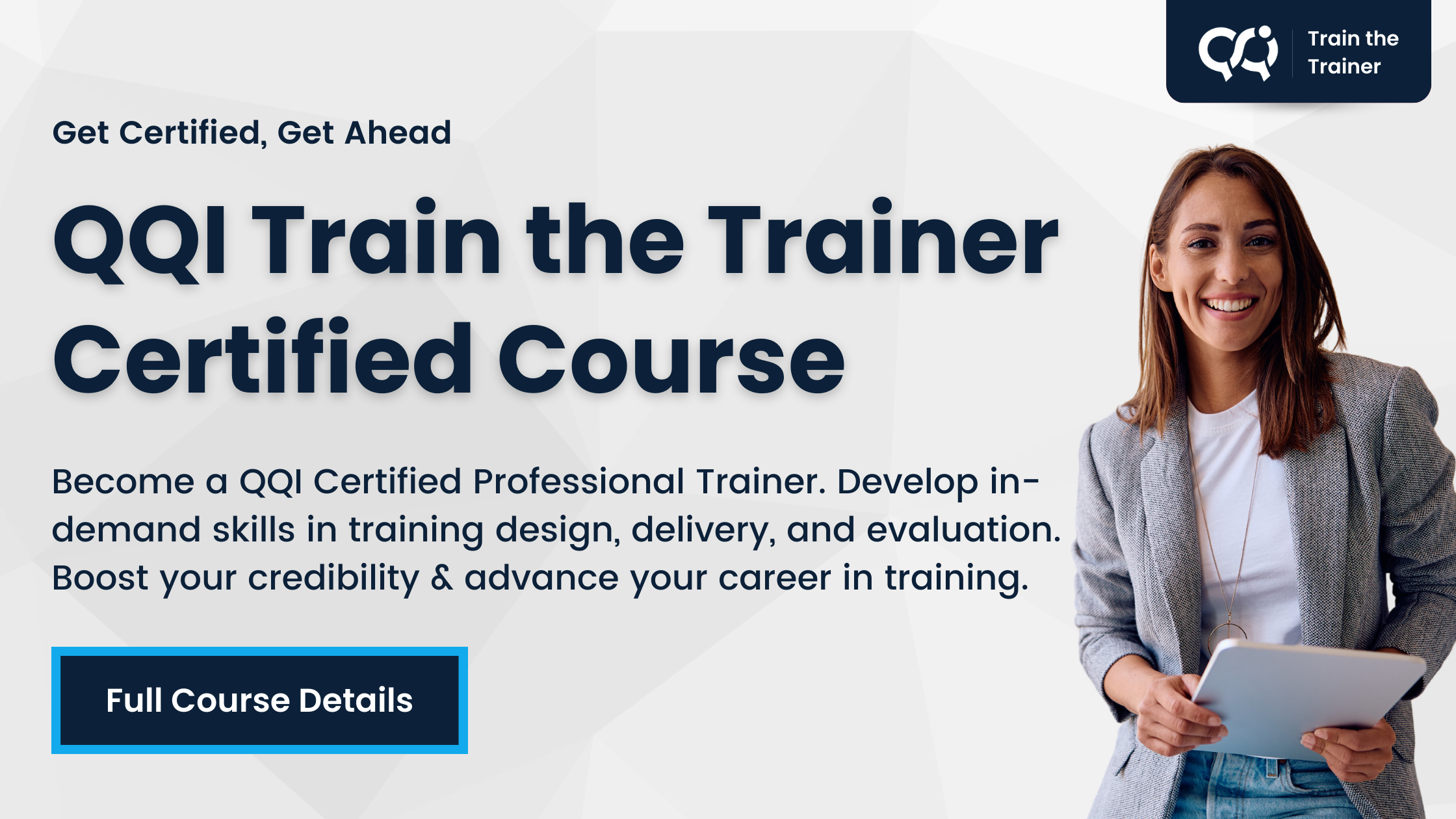 Train the Trainer

Get Certified, Get Ahead

QQI Train the Trainer Certified Course

Become a QQI Certified Professional Trainer. Develop in-demand skills in training design, delivery, and evaluation. Boost your credibility & advance your career in training.

Full Course Details